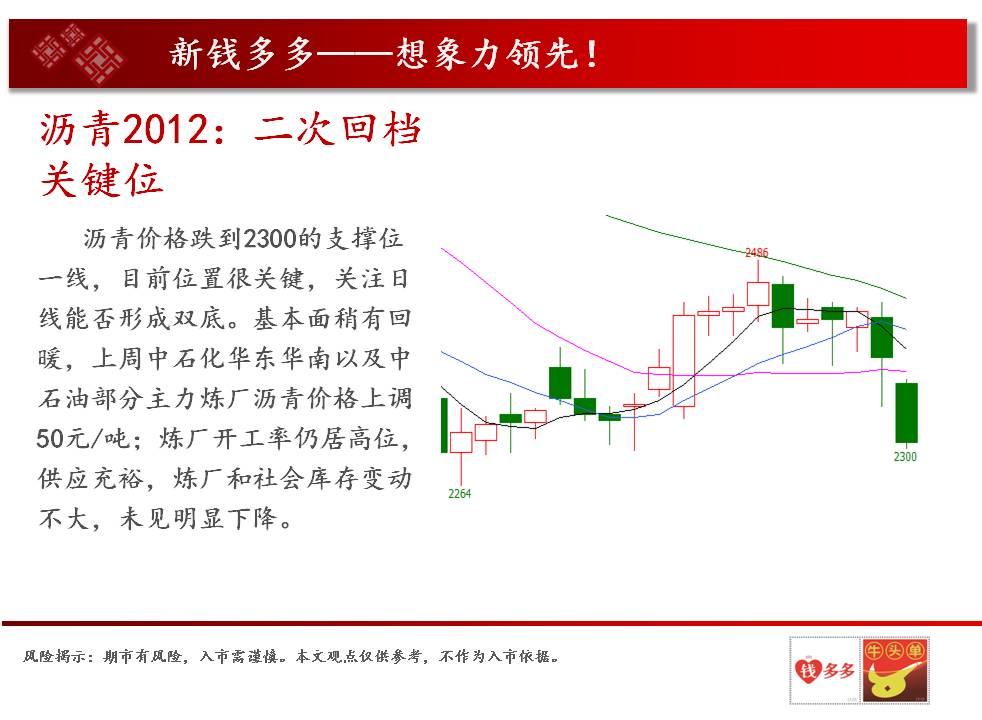 新钱多多——想象力领先！

沥青2012：二次回档关键位

沥青价格跌到2300的支撑位一线，目前位置很关键，关注日线能否形成双底。基本面稍有回暖，上周中石化华东华南以及中石油部分主力炼厂沥青价格上调50元/吨；炼厂开工率仍居高位，供应充裕，炼厂和社会库存变动不大，未见明显下降。

2486

2300

2264

风险揭示：期市有风险，入市需谨慎。本文观点仅供参考，不作为入市依据。

钱多多

牛头单